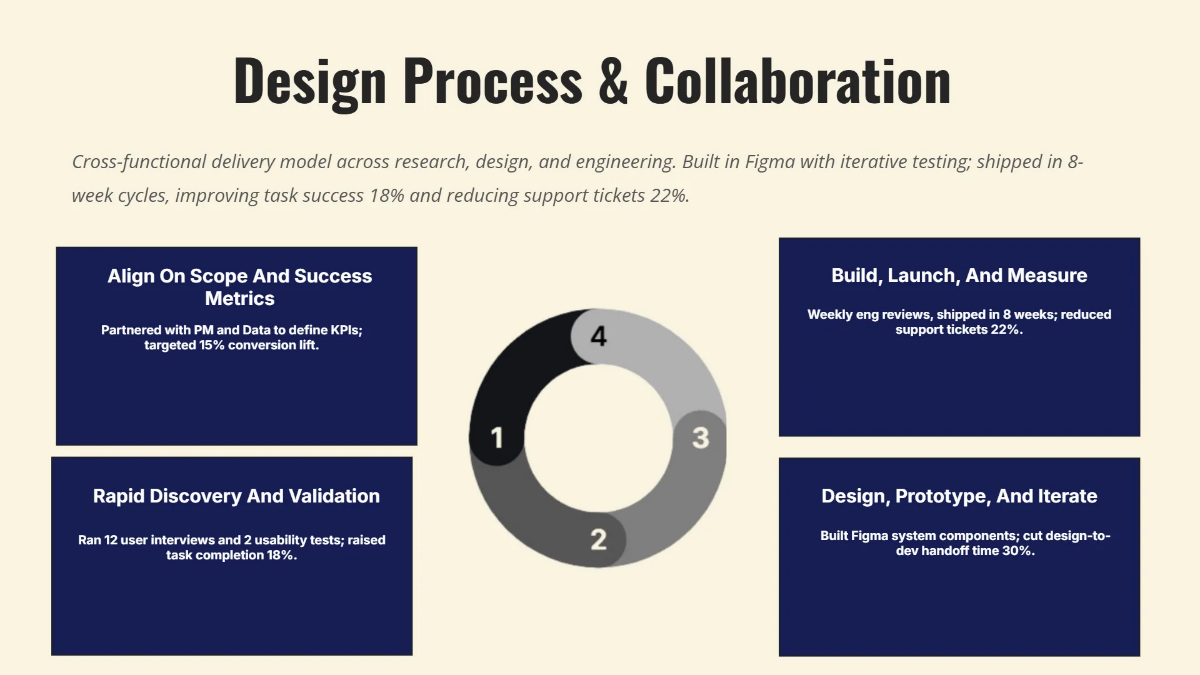 Design Process & Collaboration

Cross-functional delivery model across research, design, and engineering. Built in Figma with iterative testing; shipped in 8-week cycles, improving task success 18% and reducing support tickets 22%.

Align On Scope And Success Metrics

Partnered with PM and Data to define KPIs; targeted 15% conversion lift.

Rapid Discovery And Validation

Ran 12 user interviews and 2 usability tests; raised task completion 18%.

4

1

3

2

Build, Launch, And Measure

Weekly eng reviews, shipped in 8 weeks; reduced support tickets 22%.

Design, Prototype, And Iterate

Built Figma system components; cut design-to-dev handoff time 30%.